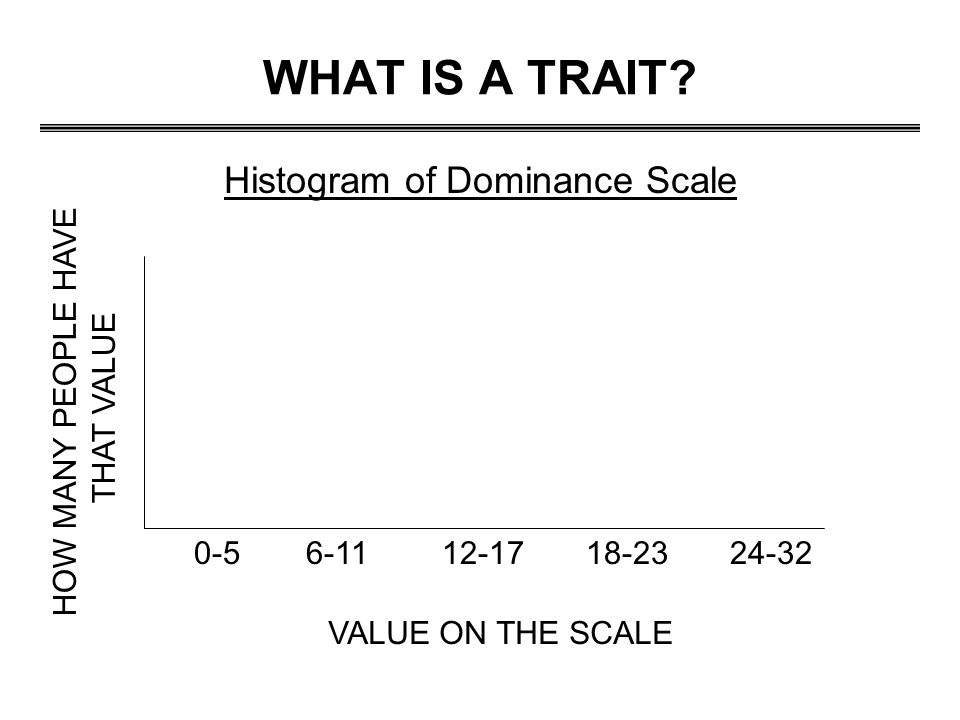 WHAT IS A TRAIT?

Histogram of Dominance Scale

HOW MANY PEOPLE HAVE THAT VALUE

0-5
6-11
12-17
18-23
24-32

VALUE ON THE SCALE